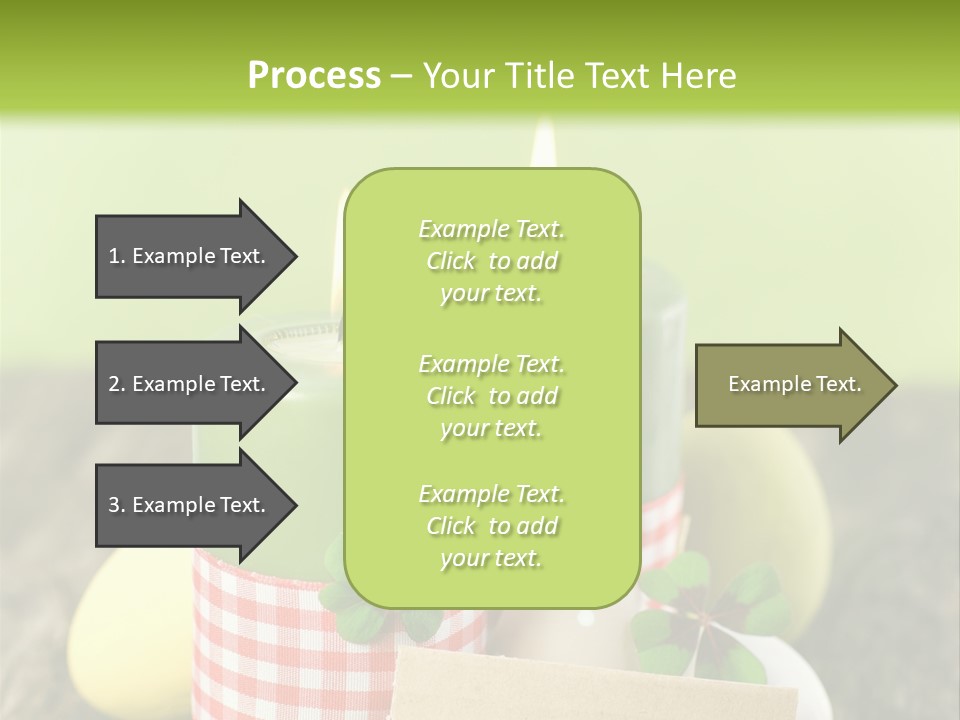 Process – Your Title Text Here

1. Example Text.

2. Example Text.

3. Example Text.

Example Text. Click to add your text.

Example Text. Click to add your text.

Example Text. Click to add your text.

Example Text.